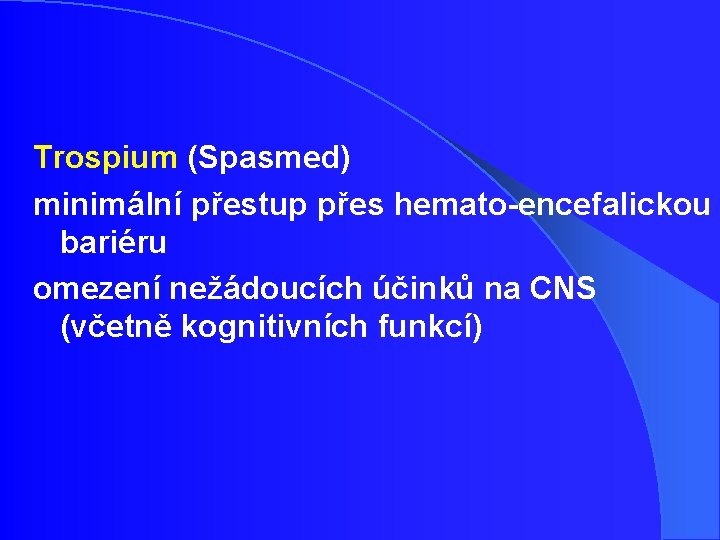 Trospium (Spasmed)

minimální přestup přes hemato-encefalickou bariéru

omezení nežádoucích účinků na CNS (včetně kognitivních funkcí)